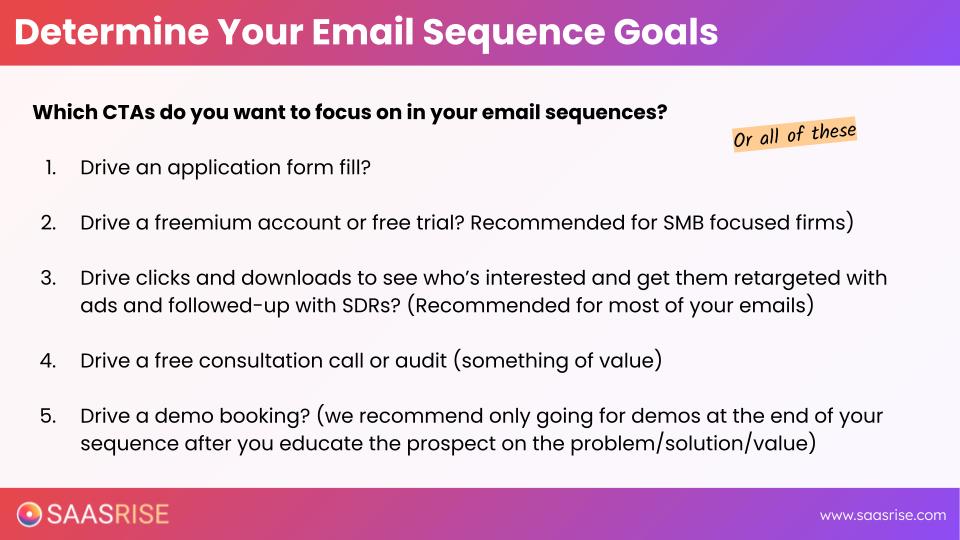 Determine Your Email Sequence Goals

Which CTAs do you want to focus on in your email sequences?

Or all of these

1. Drive an application form fill?

2. Drive a freemium account or free trial? Recommended for SMB focused firms)

3. Drive clicks and downloads to see who's interested and get them retargeted with ads and followed-up with SDRs? (Recommended for most of your emails)

4. Drive a free consultation call or audit (something of value)

5. Drive a demo booking? (we recommend only going for demos at the end of your sequence after you educate the prospect on the problem/solution/value)

SAASRISE

www.saasrise.com